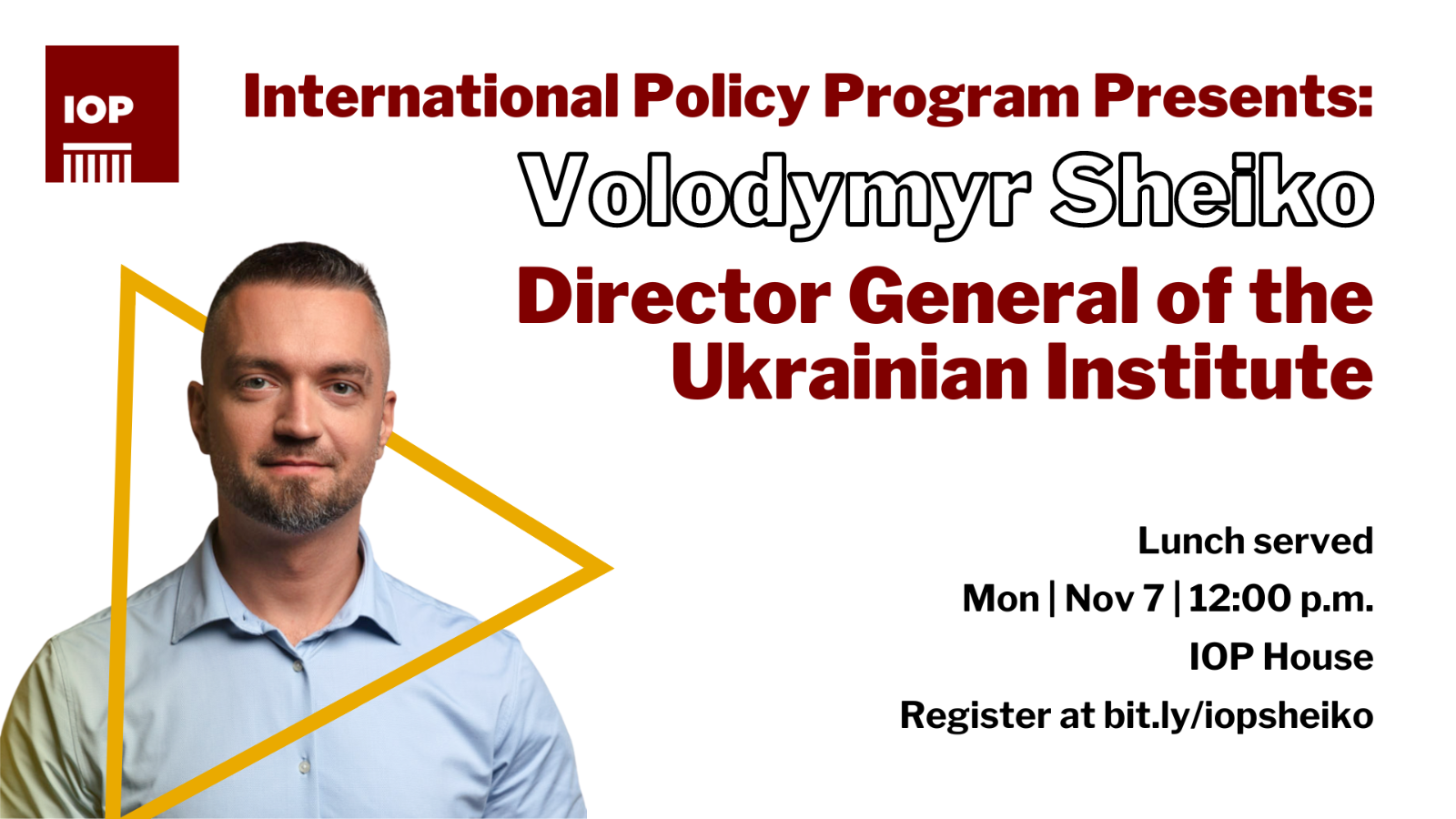 IOP

International Policy Program Presents:

Volodymyr Sheiko

Director General of the Ukrainian Institute

Lunch served

Mon | Nov 7 | 12:00 p.m.

IOP House

Register at bit.ly/iopsheiko